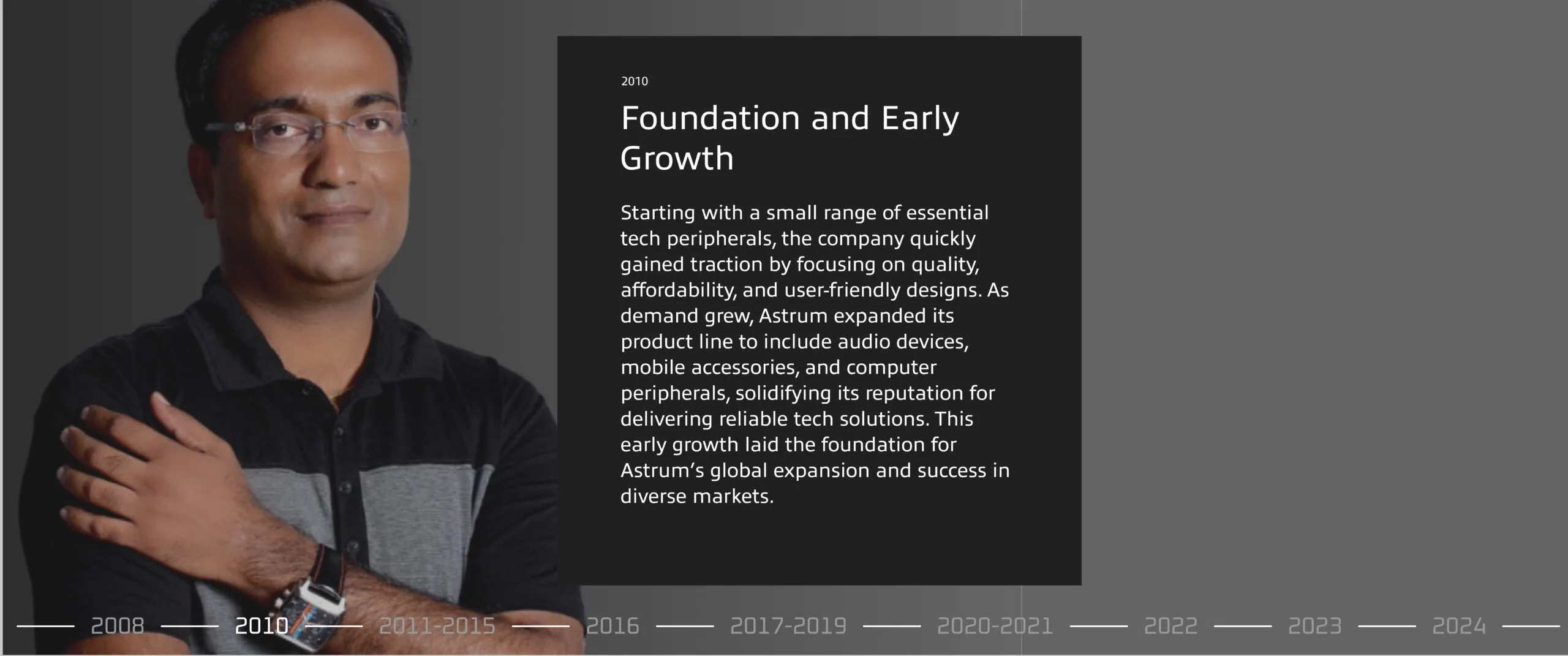 2010

Foundation and Early Growth

Starting with a small range of essential tech peripherals, the company quickly gained traction by focusing on quality, affordability, and user-friendly designs. As demand grew, Astrum expanded its product line to include audio devices, mobile accessories, and computer peripherals, solidifying its reputation for delivering reliable tech solutions. This early growth laid the foundation for Astrum's global expansion and success in diverse markets.

2008 2010 2011-2015 2016 2017-2019 2020-2021 2022 2023 2024